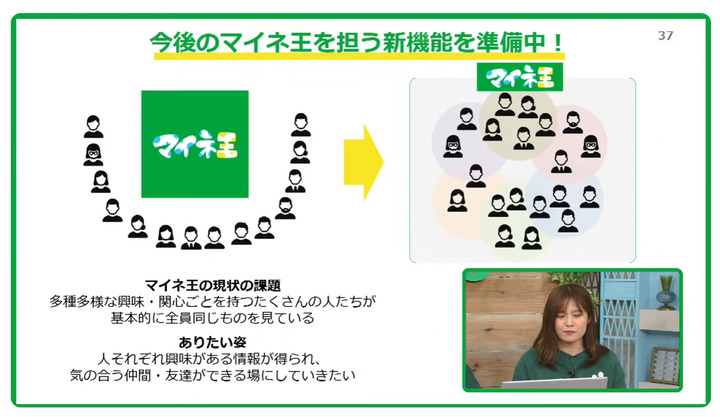 今後のマイネ王を担う新機能を準備中！

37

マイネ王

マイネ王

マイネ王の現状の課題
多種多様な興味・関心ごとを持つたくさんの人たちが基本的に全員同じものを見ている

ありたい姿
人それぞれ興味がある情報が得られ、気の合う仲間・友達ができる場にしていきたい